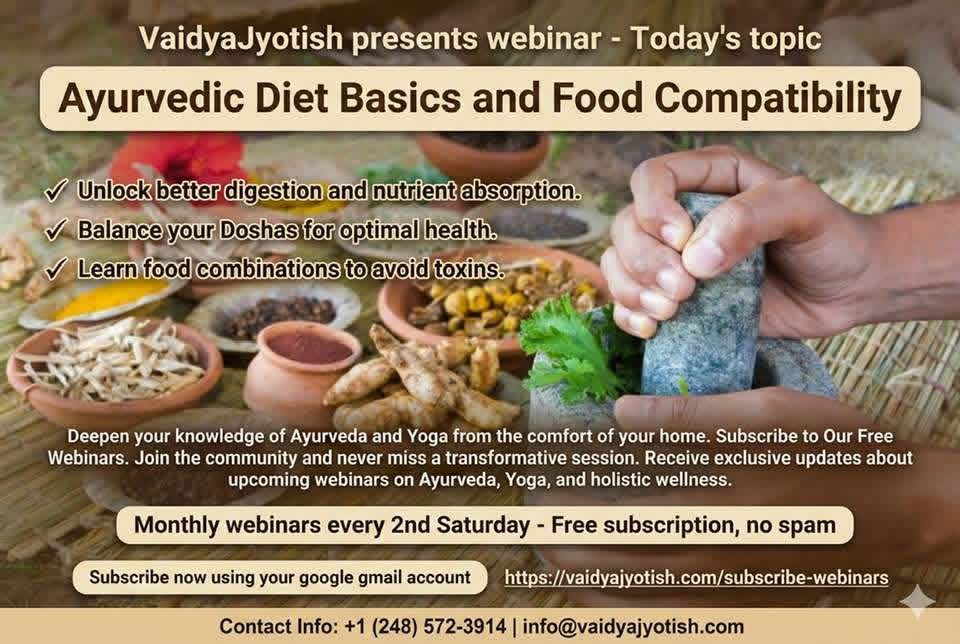 VaidyaJyotish presents webinar - Today's topic

Ayurvedic Diet Basics and Food Compatibility

✓ Unlock better digestion and nutrient absorption.
✓ Balance your Doshas for optimal health.
✓ Learn food combinations to avoid toxins.

Deepen your knowledge of Ayurveda and Yoga from the comfort of your home. Subscribe to Our Free Webinars. Join the community and never miss a transformative session. Receive exclusive updates about upcoming webinars on Ayurveda, Yoga, and holistic wellness.

Monthly webinars every 2nd Saturday - Free subscription, no spam

Subscribe now using your google gmail account

https://vaidyajyotish.com/subscribe-webinars

Contact Info: +1 (248) 572-3914 | info@vaidyajyotish.com